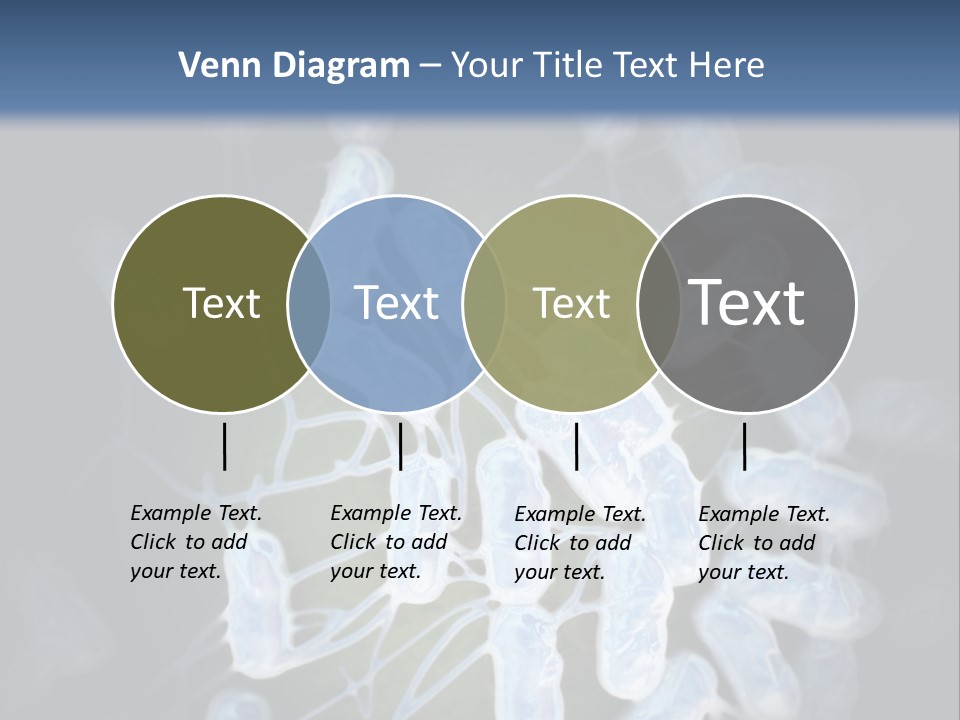 Venn Diagram – Your Title Text Here

Text

Text

Text

Text

Example Text. Click to add your text.

Example Text. Click to add your text.

Example Text. Click to add your text.

Example Text. Click to add your text.